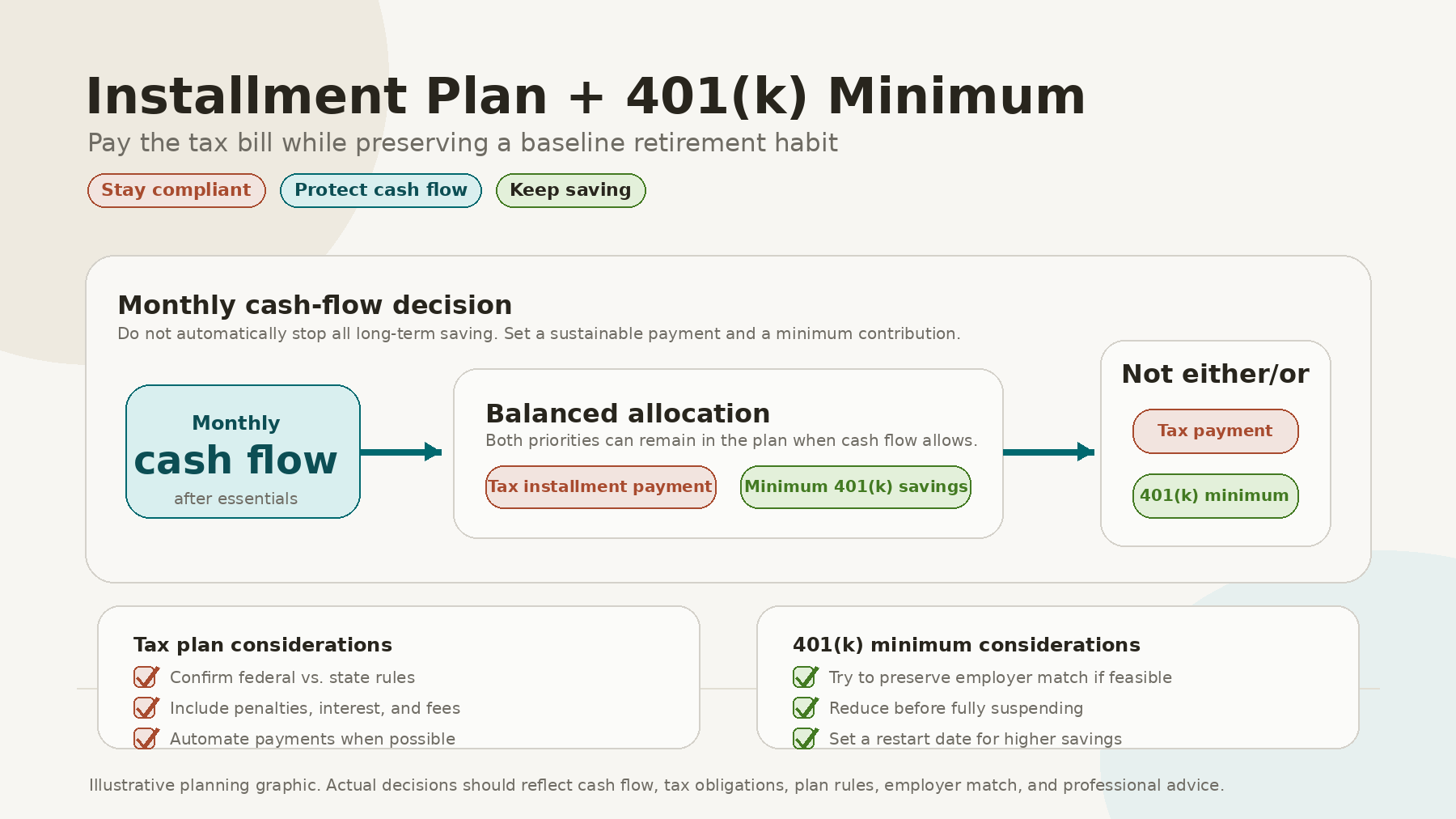 Installment Plan + 401(k) Minimum

Pay the tax bill while preserving a baseline retirement habit

Stay compliant

Protect cash flow

Keep saving

Monthly cash-flow decision

Do not automatically stop all long-term saving. Set a sustainable payment and a minimum contribution.

Monthly
cash flow
after essentials

Balanced allocation

Both priorities can remain in the plan when cash flow allows.

Tax installment payment

Minimum 401(k) savings

Not either/or

Tax payment

401(k) minimum

Tax plan considerations

Confirm federal vs. state rules

Include penalties, interest, and fees

Automate payments when possible

401(k) minimum considerations

Try to preserve employer match if feasible

Reduce before fully suspending

Set a restart date for higher savings

Illustrative planning graphic. Actual decisions should reflect cash flow, tax obligations, plan rules, employer match, and professional advice.